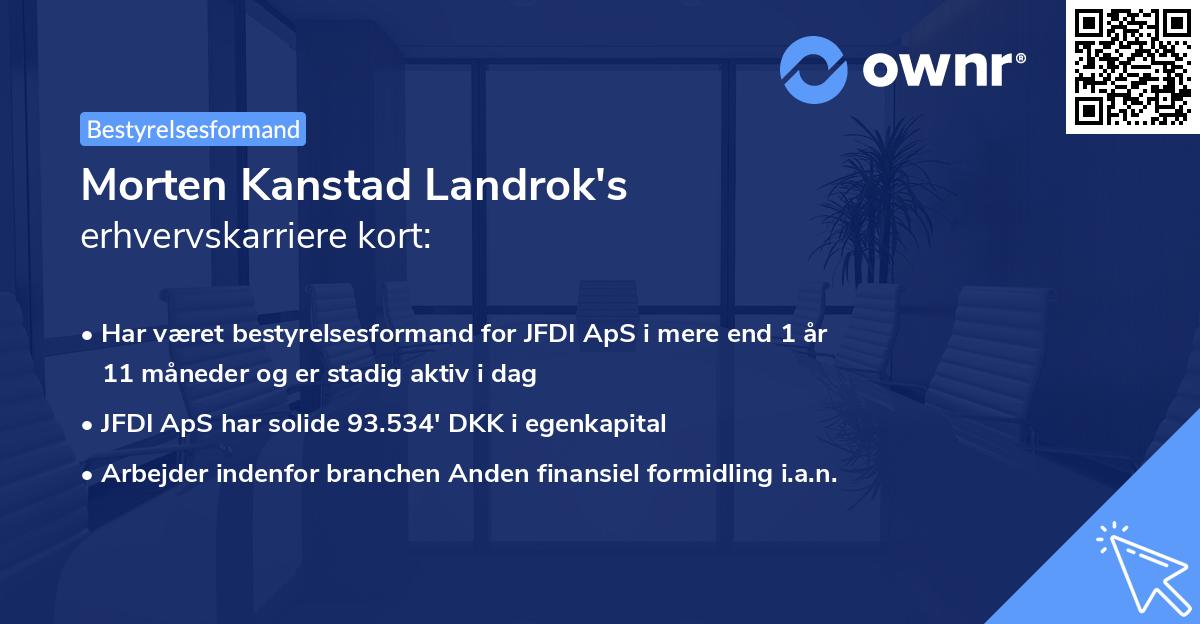 ownr®

Bestyrelsesformand

Morten Kanstad Landrok's
erhvervskarriere kort:

• Har været bestyrelsesformand for JFDI ApS i mere end 1 år 11 måneder og er stadig aktiv i dag

• JFDI ApS har solide 93.534' DKK i egenkapital

• Arbejder indenfor branchen Anden finansiel formidling i.a.n.